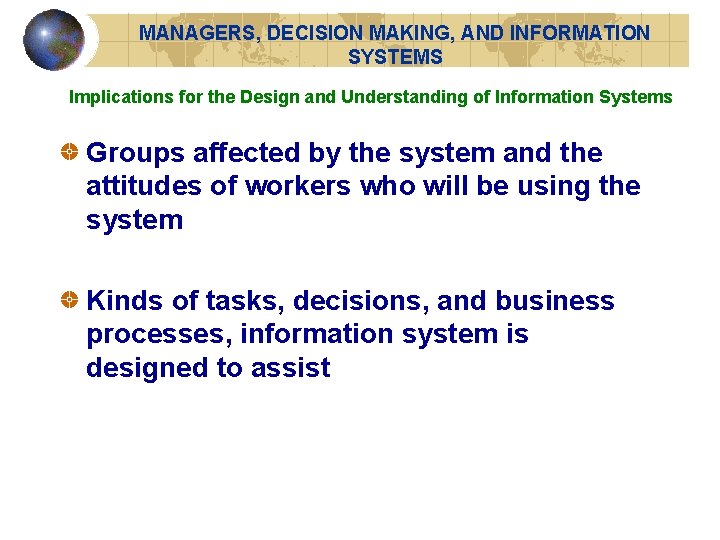 MANAGERS, DECISION MAKING, AND INFORMATION SYSTEMS

Implications for the Design and Understanding of Information Systems

Groups affected by the system and the attitudes of workers who will be using the system

Kinds of tasks, decisions, and business processes, information system is designed to assist